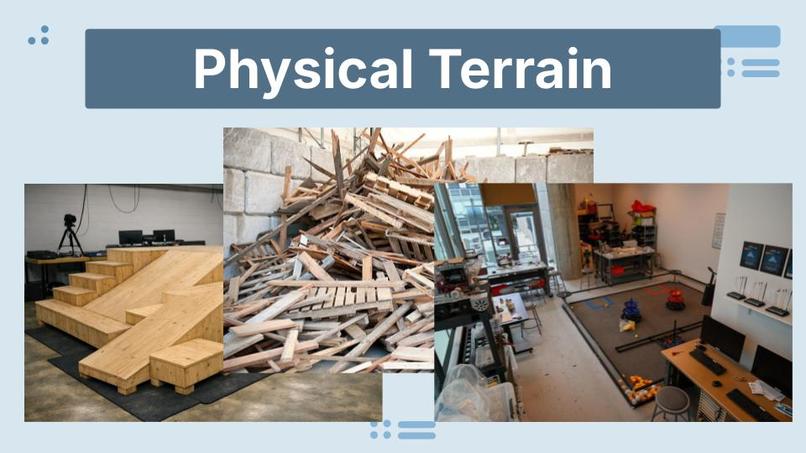 Physical Terrain